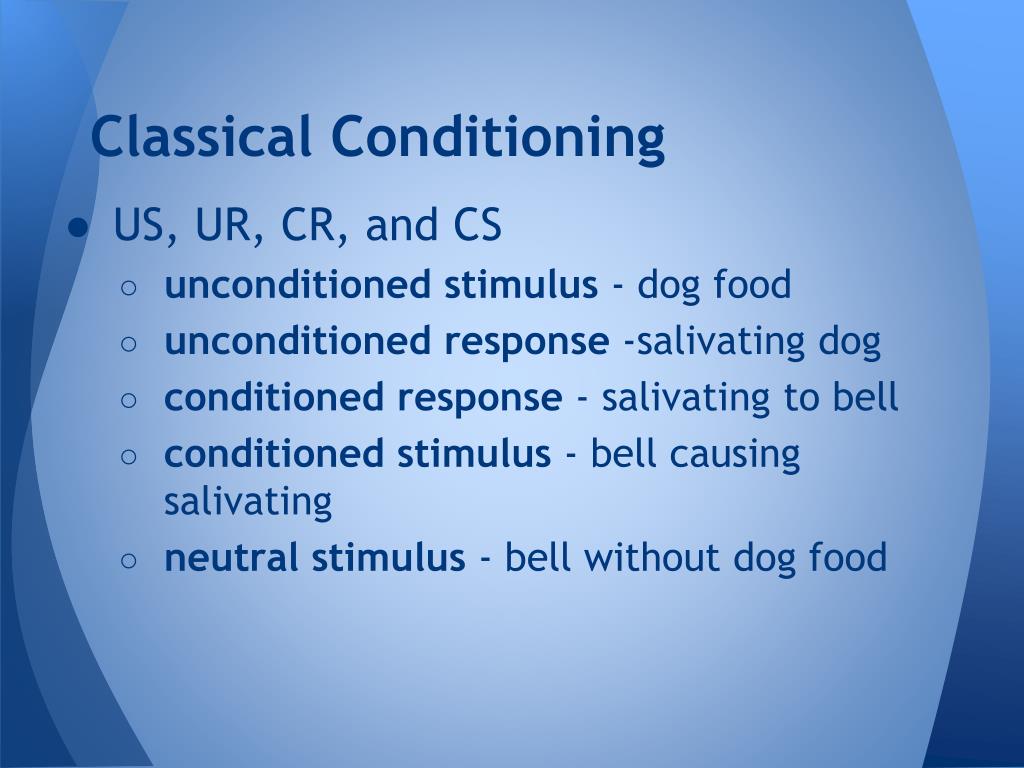 Classical Conditioning

● US, UR, CR, and CS
○ unconditioned stimulus - dog food
○ unconditioned response -salivating dog
○ conditioned response - salivating to bell
○ conditioned stimulus - bell causing salivating
○ neutral stimulus - bell without dog food